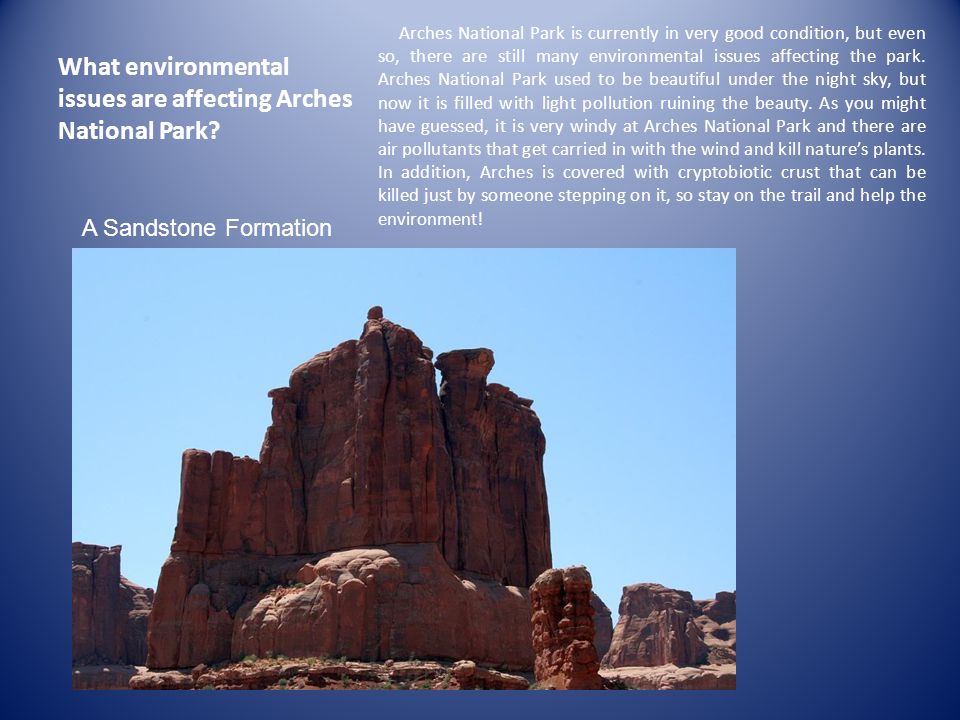 What environmental issues are affecting Arches National Park?

Arches National Park is currently in very good condition, but even so, there are still many environmental issues affecting the park. Arches National Park used to be beautiful under the night sky, but now it is filled with light pollution ruining the beauty. As you might have guessed, it is very windy at Arches National Park and there are air pollutants that get carried in with the wind and kill nature's plants. In addition, Arches is covered with cryptobiotic crust that can be killed just by someone stepping on it, so stay on the trail and help the environment!

A Sandstone Formation